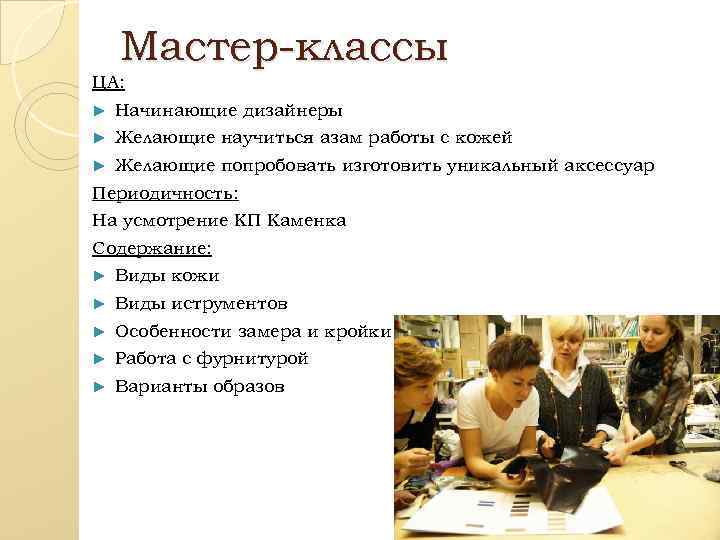 Мастер-классы

ЦА:

► Начинающие дизайнеры
► Желающие научиться азам работы с кожей
► Желающие попробовать изготовить уникальный аксессуар

Периодичность:

На усмотрение КП Каменка

Содержание:

► Виды кожи
► Виды иструментов
► Особенности замера и кройки
► Работа с фурнитурой
► Варианты образов